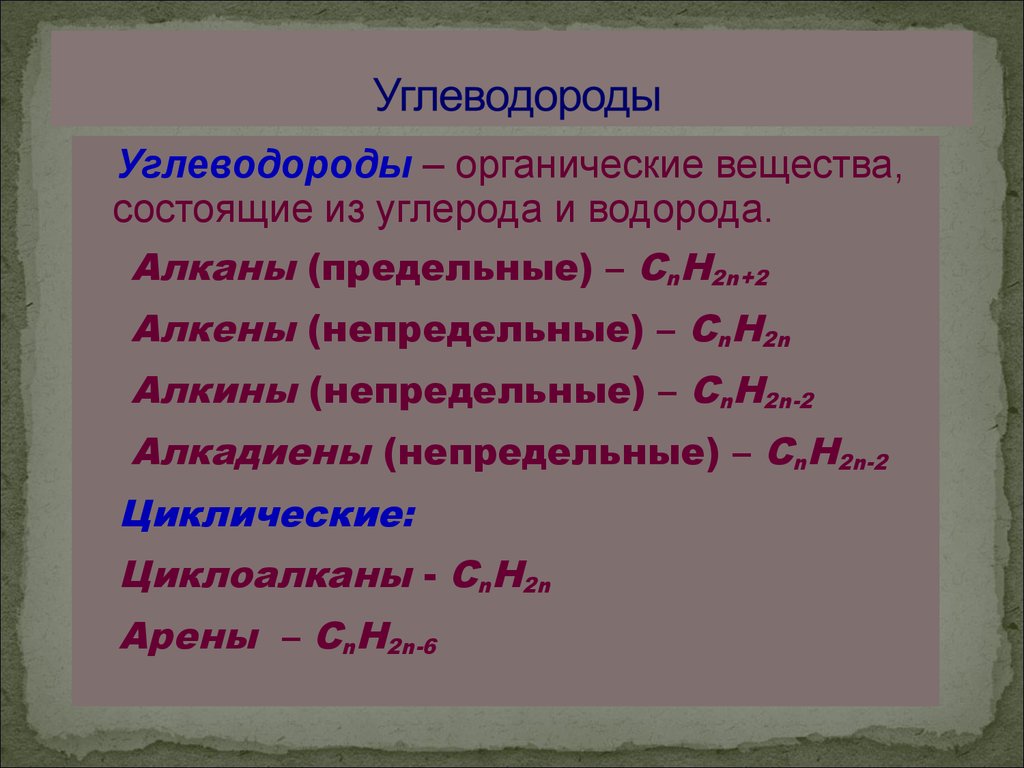 Углеводороды

Углеводороды – органические вещества, состоящие из углерода и водорода.

Алканы (предельные) – $C_nH_{2n+2}$

Алкены (непредельные) – $C_nH_{2n}$

Алкины (непредельные) – $C_nH_{2n-2}$

Алкадиены (непредельные) – $C_nH_{2n-2}$

Циклические:

Циклоалканы - $C_nH_{2n}$

Арены – $C_nH_{2n-6}$